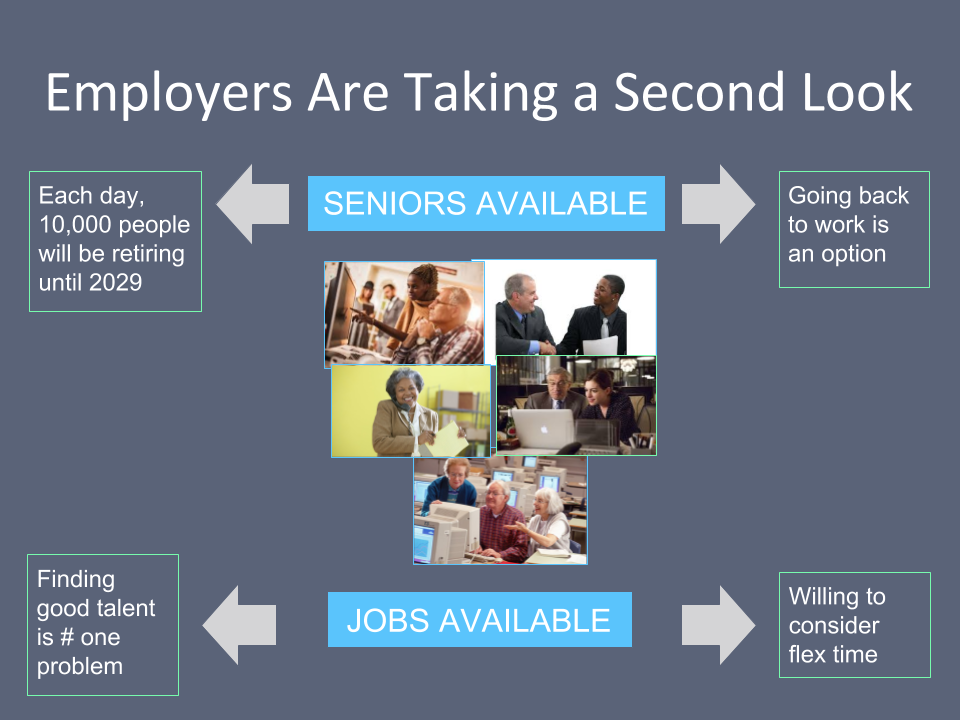 Employers Are Taking a Second Look

Each day, 10,000 people will be retiring until 2029

SENIORS AVAILABLE

Going back to work is an option

Finding good talent is # one problem

JOBS AVAILABLE

Willing to consider flex time